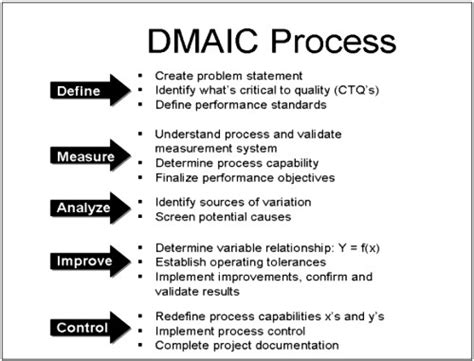 DMAIC Process

Define

- Create problem statement
- Identify what's critical to quality (CTQ's)
- Define performance standards

Measure

- Understand process and validate measurement system
- Determine process capability
- Finalize performance objectives

Analyze

- Identify sources of variation
- Screen potential causes

Improve

- Determine variable relationship: $Y = f(x)$
- Establish operating tolerances
- Implement improvements, confirm and validate results

Control

- Redefine process capabilities x's and y's
- Implement process control
- Complete project documentation